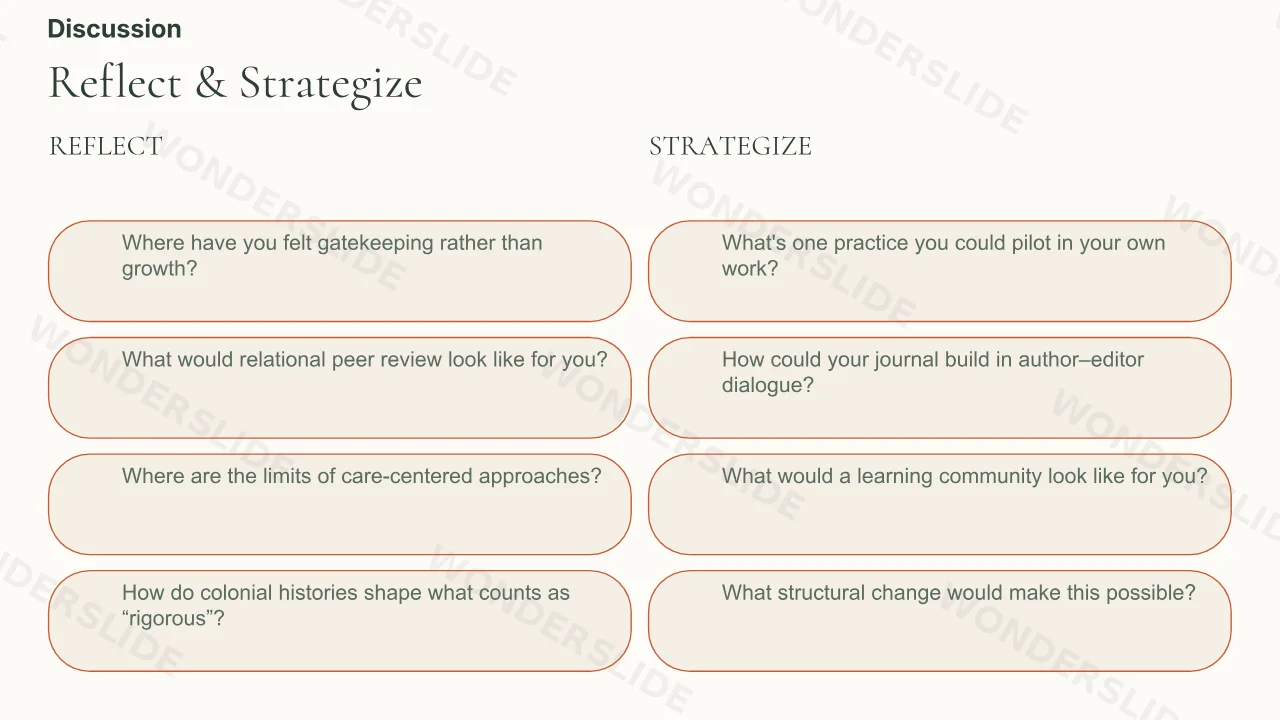 Discussion

Reflect & Strategize

REFLECT

Where have you felt gatekeeping rather than growth?

What would relational peer review look like for you?

Where are the limits of care-centered approaches?

How do colonial histories shape what counts as “rigorous”?

STRATEGIZE

What's one practice you could pilot in your own work?

How could your journal build in author–editor dialogue?

What would a learning community look like for you?

What structural change would make this possible?

WONDERSLIDE